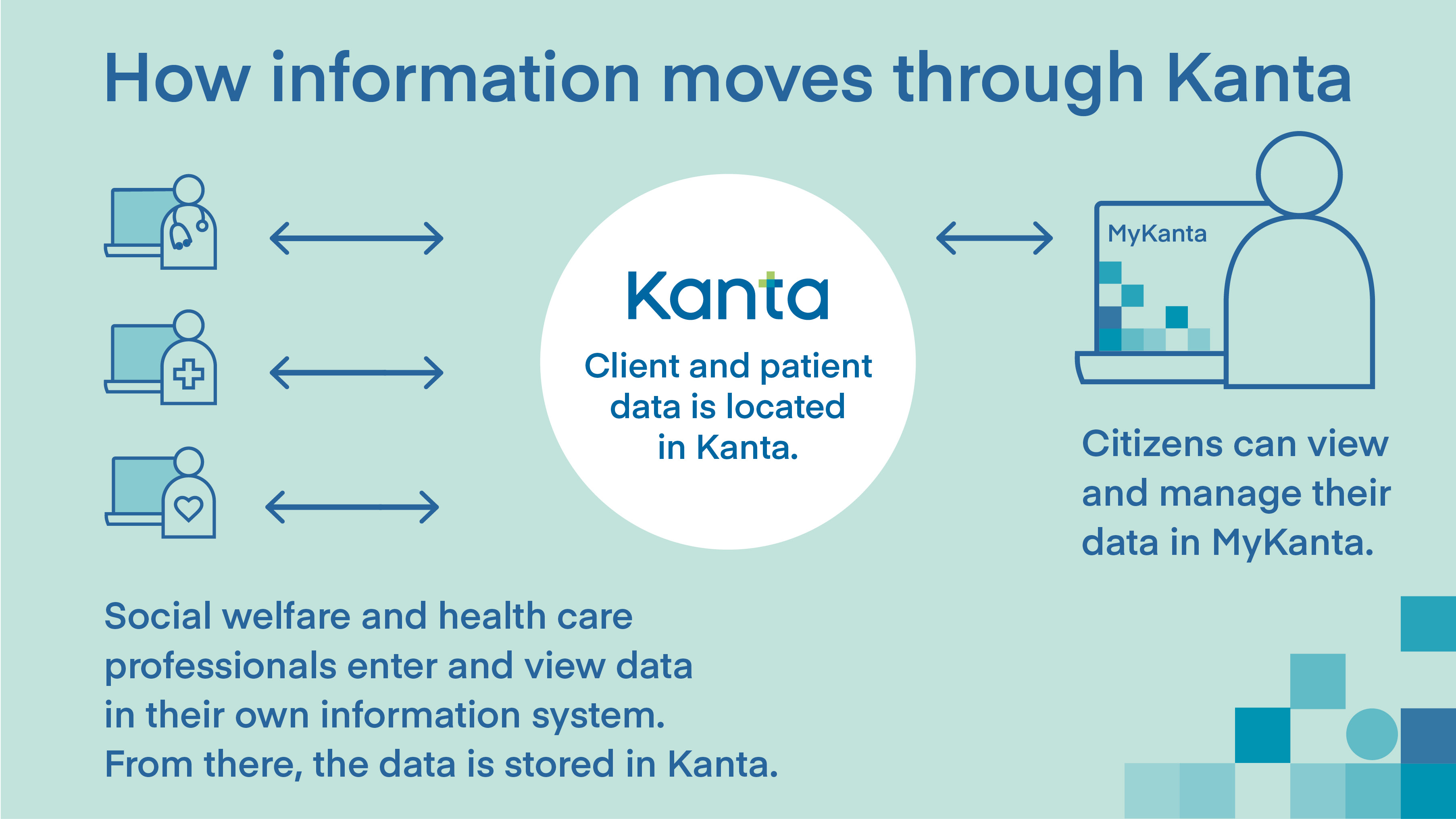 How information moves through Kanta

Kanta

Client and patient data is located in Kanta.

MyKanta

Citizens can view and manage their data in MyKanta.

Social welfare and health care professionals enter and view data in their own information system. From there, the data is stored in Kanta.